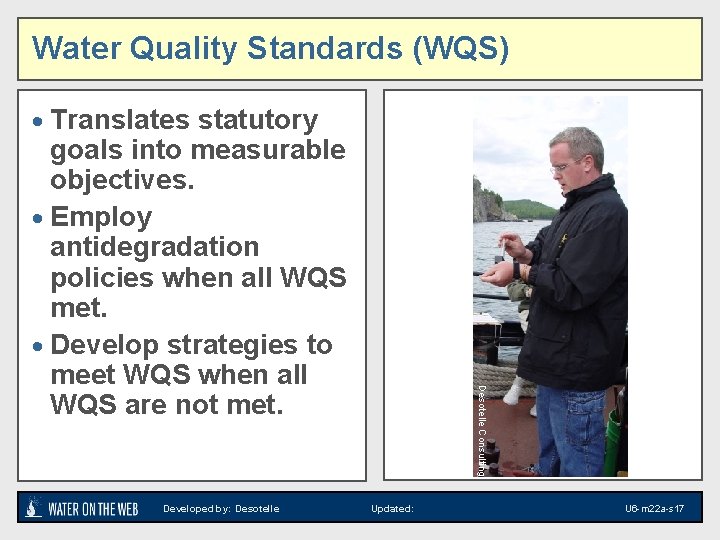 Water Quality Standards (WQS)

• Translates statutory goals into measurable objectives.
• Employ antidegradation policies when all WQS met.
• Develop strategies to meet WQS when all WQS are not met.

Desotelle Consulting

WATER ON THE WEB Developed by: Desotelle Updated: U6-m22a-s17